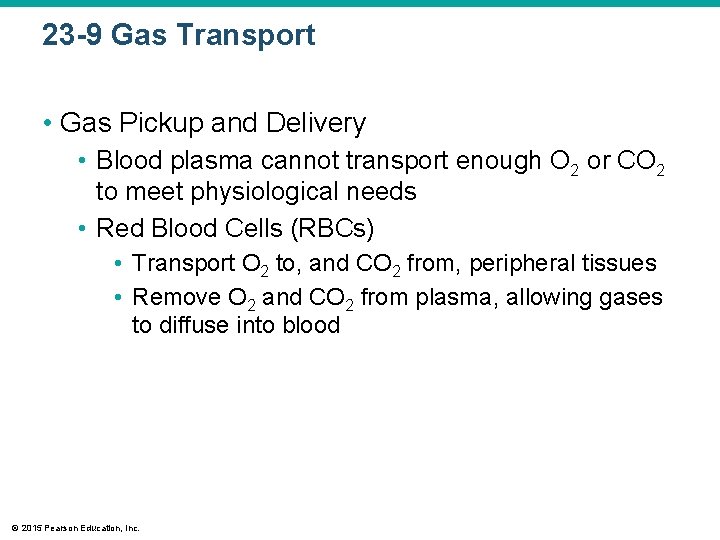 23-9 Gas Transport

• Gas Pickup and Delivery
  • Blood plasma cannot transport enough $O_2$ or $CO_2$ to meet physiological needs
  • Red Blood Cells (RBCs)
    • Transport $O_2$ to, and $CO_2$ from, peripheral tissues
    • Remove $O_2$ and $CO_2$ from plasma, allowing gases to diffuse into blood

© 2015 Pearson Education, Inc.